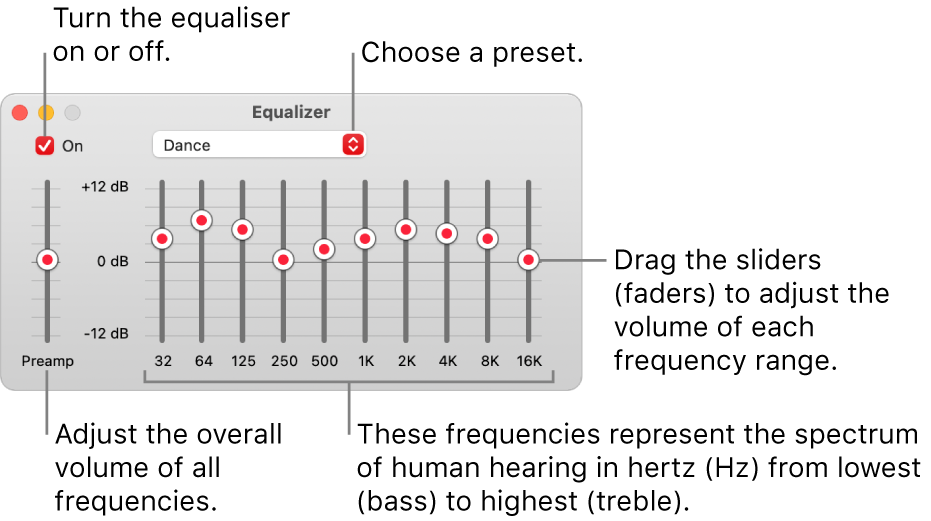 Turn the equaliser on or off.

Choose a preset.

Equalizer

On

Dance

+12 dB

0 dB

-12 dB

Preamp

32 64 125 250 500 1K 2K 4K 8K 16K

Drag the sliders (faders) to adjust the volume of each frequency range.

Adjust the overall volume of all frequencies.

These frequencies represent the spectrum of human hearing in hertz (Hz) from lowest (bass) to highest (treble).